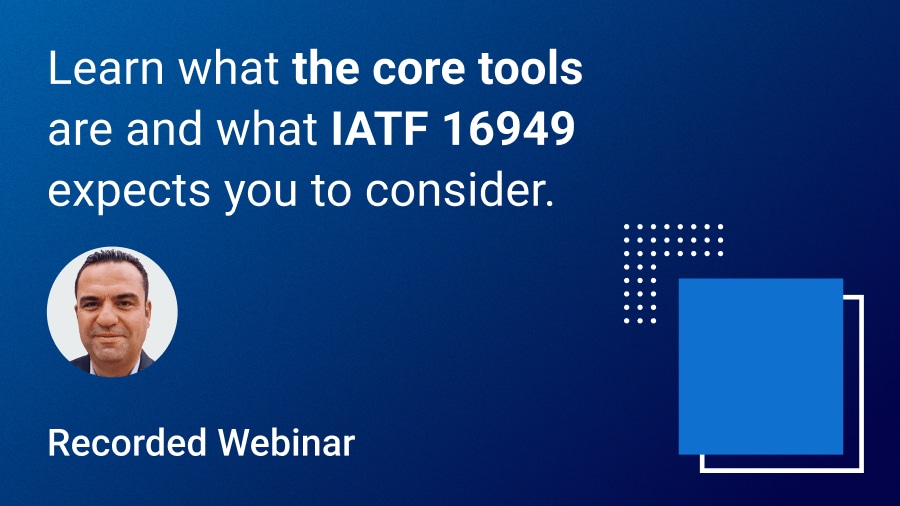 Learn what the core tools are and what IATF 16949 expects you to consider.

Recorded Webinar